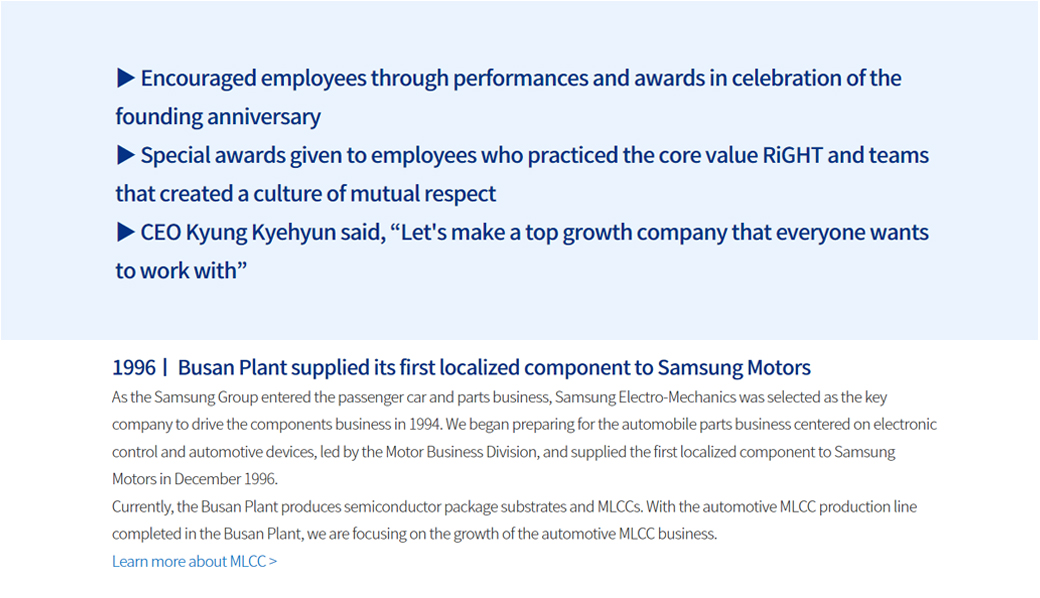 ▶ Encouraged employees through performances and awards in celebration of the founding anniversary
▶ Special awards given to employees who practiced the core value RiGHT and teams that created a culture of mutual respect
▶ CEO Kyung Kyehyun said, “Let's make a top growth company that everyone wants to work with”

1996 | Busan Plant supplied its first localized component to Samsung Motors

As the Samsung Group entered the passenger car and parts business, Samsung Electro-Mechanics was selected as the key company to drive the components business in 1994. We began preparing for the automobile parts business centered on electronic control and automotive devices, led by the Motor Business Division, and supplied the first localized component to Samsung Motors in December 1996.
Currently, the Busan Plant produces semiconductor package substrates and MLCCs. With the automotive MLCC production line completed in the Busan Plant, we are focusing on the growth of the automotive MLCC business.
Learn more about MLCC >